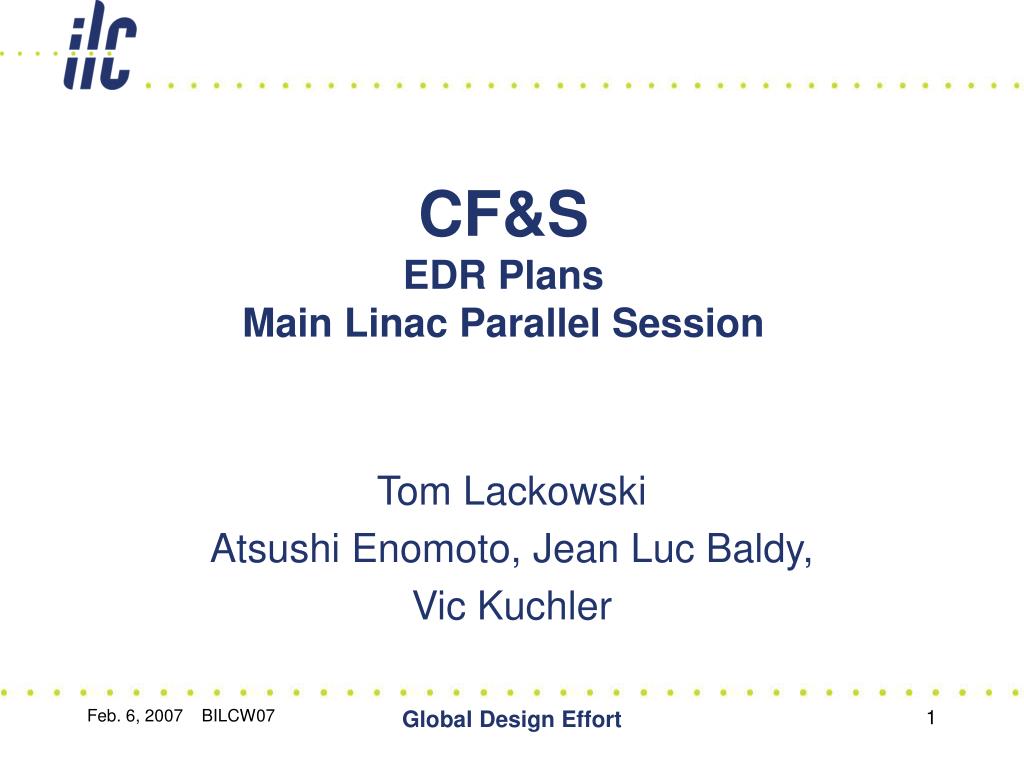 ilc

CF&S
EDR Plans
Main Linac Parallel Session

Tom Lackowski
Atsushi Enomoto, Jean Luc Baldy,
Vic Kuchler

Feb. 6, 2007 BILCW07

Global Design Effort

1